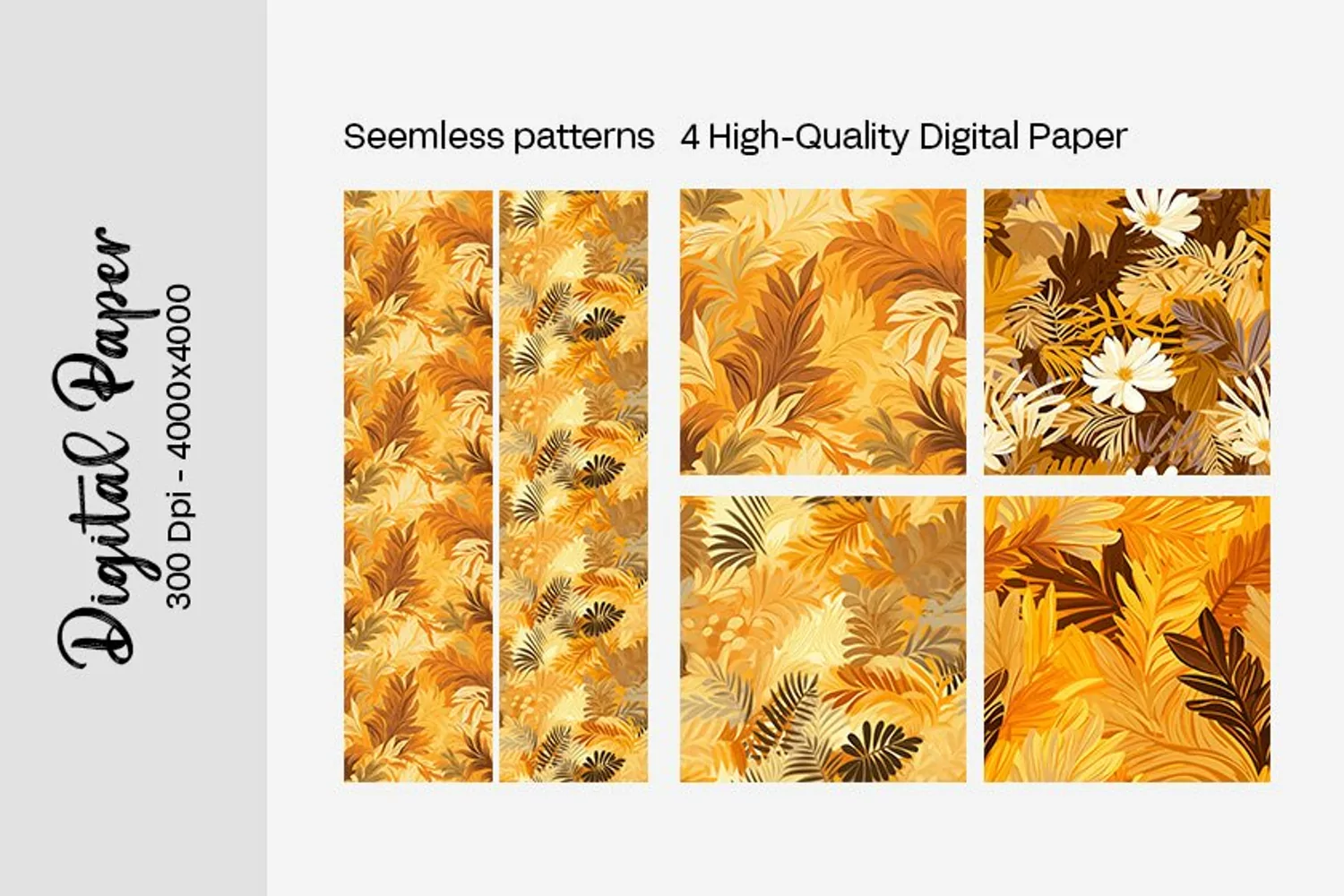 Digital Paper
300 Dpi - 4000x4000

Seemless patterns

4 High-Quality Digital Paper